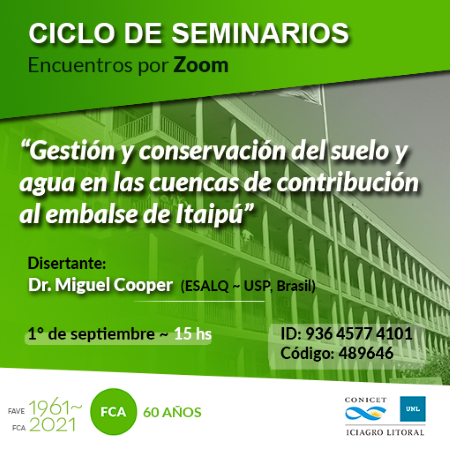 CICLO DE SEMINARIOS
Encuentros por Zoom

“Gestión y conservación del suelo y agua en las cuencas de contribución al embalse de Itaipú”

Disertante:
Dr. Miguel Cooper (ESALQ ~ USP, Brasil)

1° de septiembre ~ 15 hs

ID: 936 4577 4101
Código: 489646

FAVE 1961~
FCA 2021
FCA
60 AÑOS

CONICET
UNL
ICIAGRO LITORAL